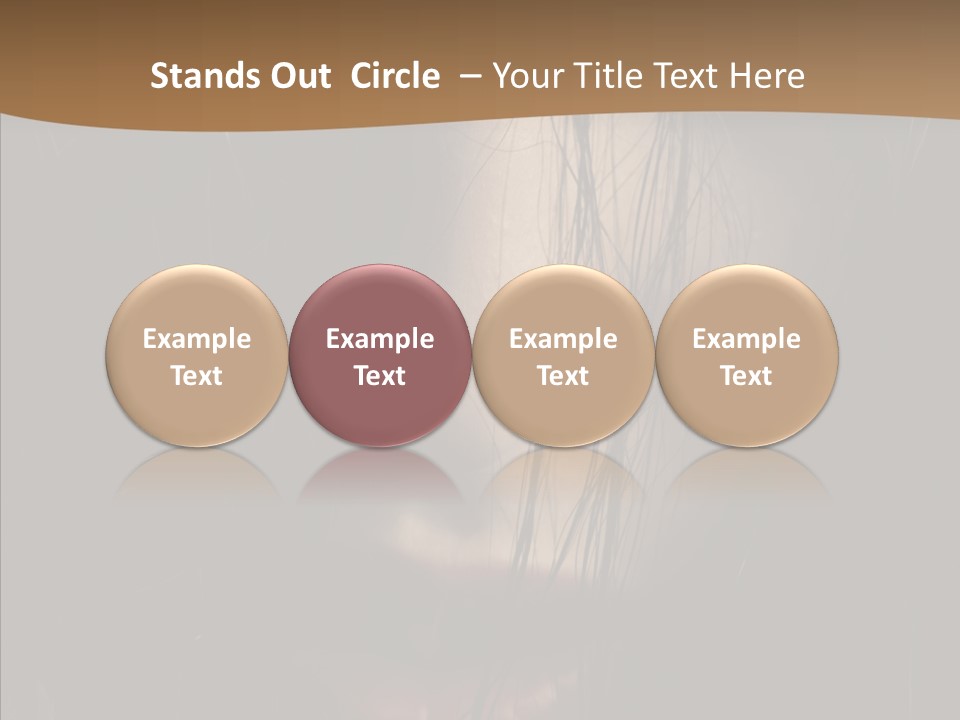 Stands Out Circle – Your Title Text Here

Example Text

Example Text

Example Text

Example Text